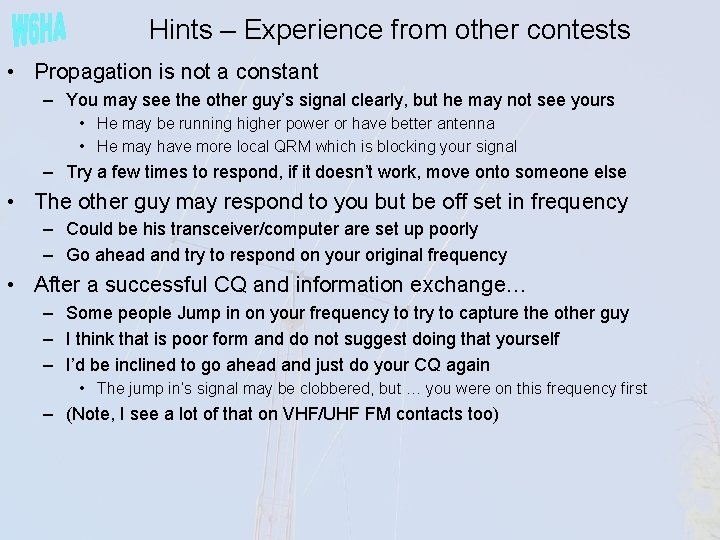 W6HA

Hints – Experience from other contests

• Propagation is not a constant
– You may see the other guy's signal clearly, but he may not see yours
• He may be running higher power or have better antenna
• He may have more local QRM which is blocking your signal
– Try a few times to respond, if it doesn't work, move onto someone else

• The other guy may respond to you but be off set in frequency
– Could be his transceiver/computer are set up poorly
– Go ahead and try to respond on your original frequency

• After a successful CQ and information exchange…
– Some people Jump in on your frequency to try to capture the other guy
– I think that is poor form and do not suggest doing that yourself
– I'd be inclined to go ahead and just do your CQ again
• The jump in's signal may be clobbered, but … you were on this frequency first
– (Note, I see a lot of that on VHF/UHF FM contacts too)